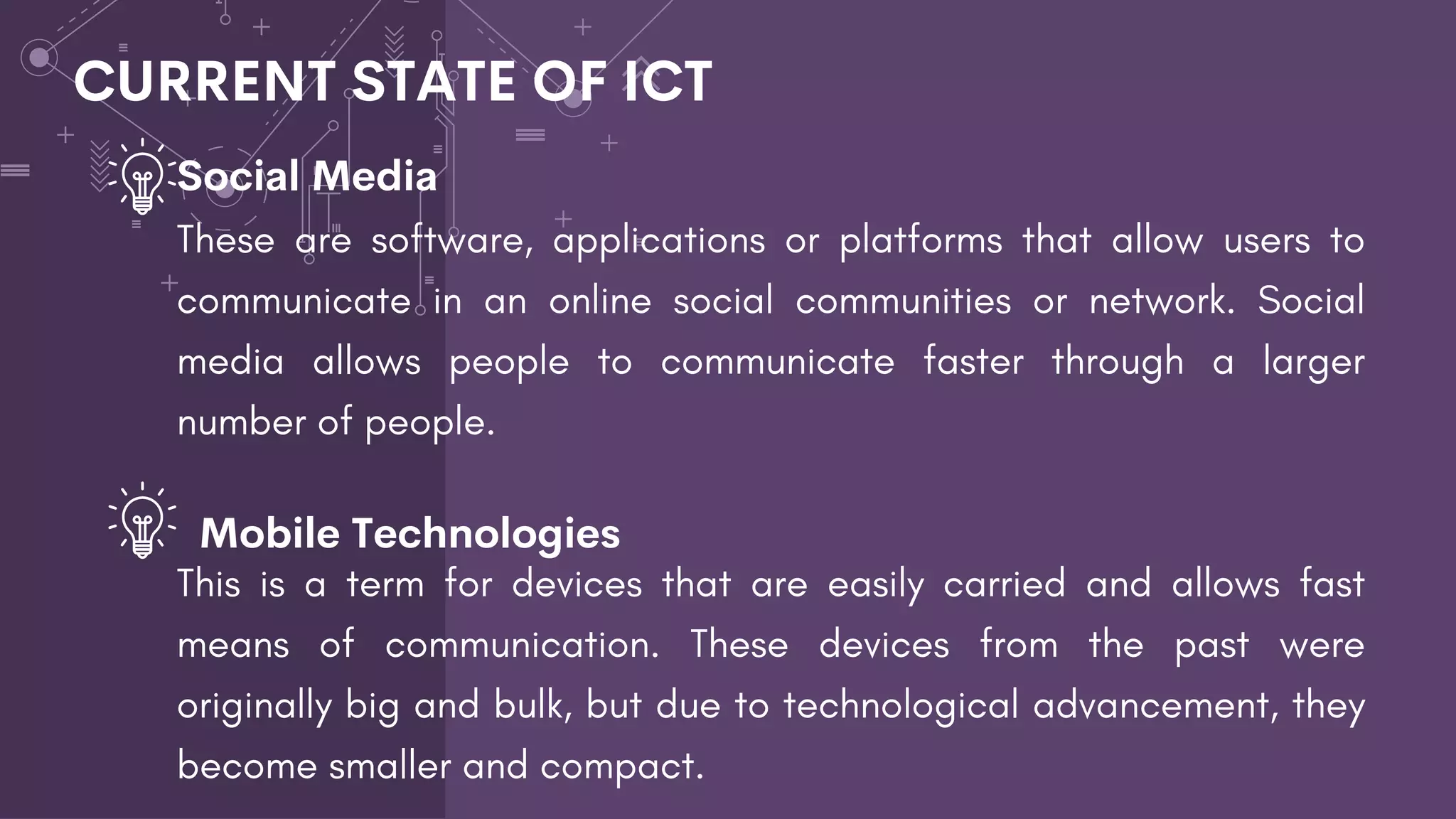 CURRENT STATE OF ICT

Social Media

These are software, applications or platforms that allow users to communicate in an online social communities or network. Social media allows people to communicate faster through a larger number of people.

Mobile Technologies

This is a term for devices that are easily carried and allows fast means of communication. These devices from the past were originally big and bulk, but due to technological advancement, they become smaller and compact.